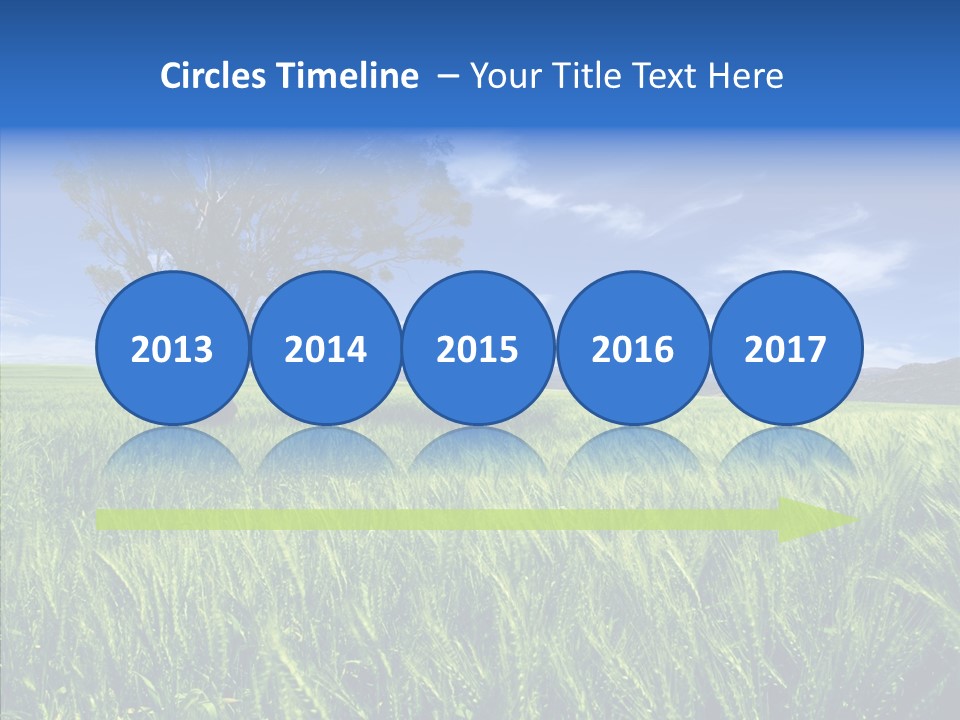 Circles Timeline – Your Title Text Here

2013

2014

2015

2016

2017